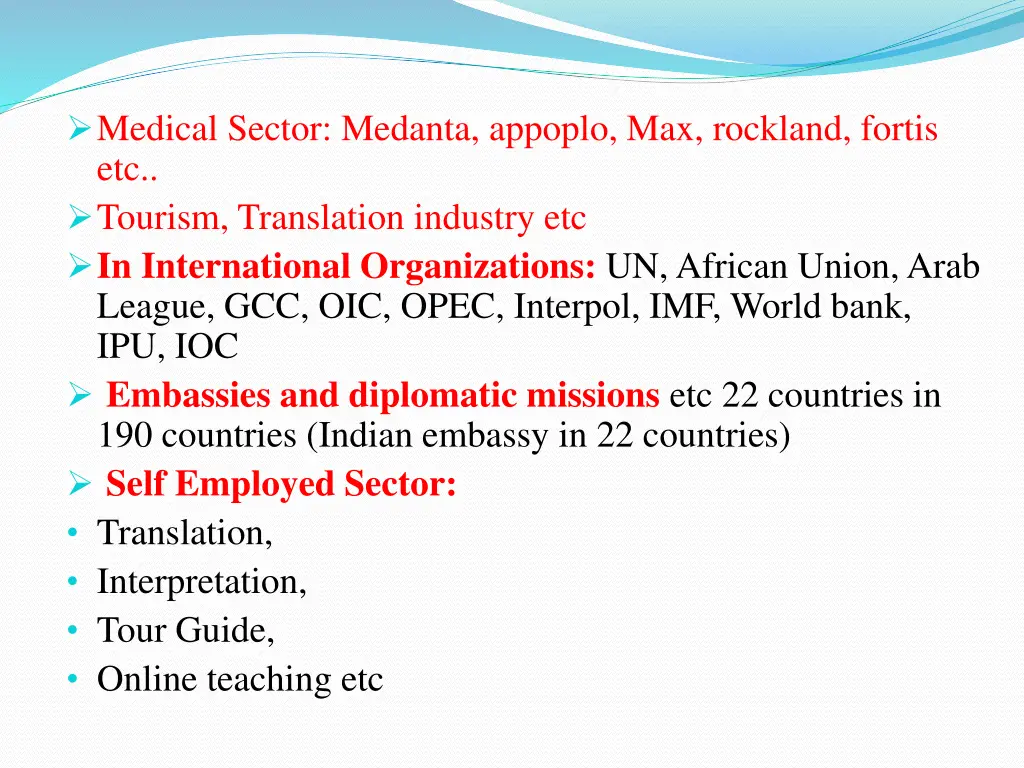 ➢ Medical Sector: Medanta, appoplo, Max, rockland, fortis etc..
➢ Tourism, Translation industry etc
➢ In International Organizations: UN, African Union, Arab League, GCC, OIC, OPEC, Interpol, IMF, World bank, IPU, IOC
➢ Embassies and diplomatic missions etc 22 countries in 190 countries (Indian embassy in 22 countries)
➢ Self Employed Sector:
• Translation,
• Interpretation,
• Tour Guide,
• Online teaching etc